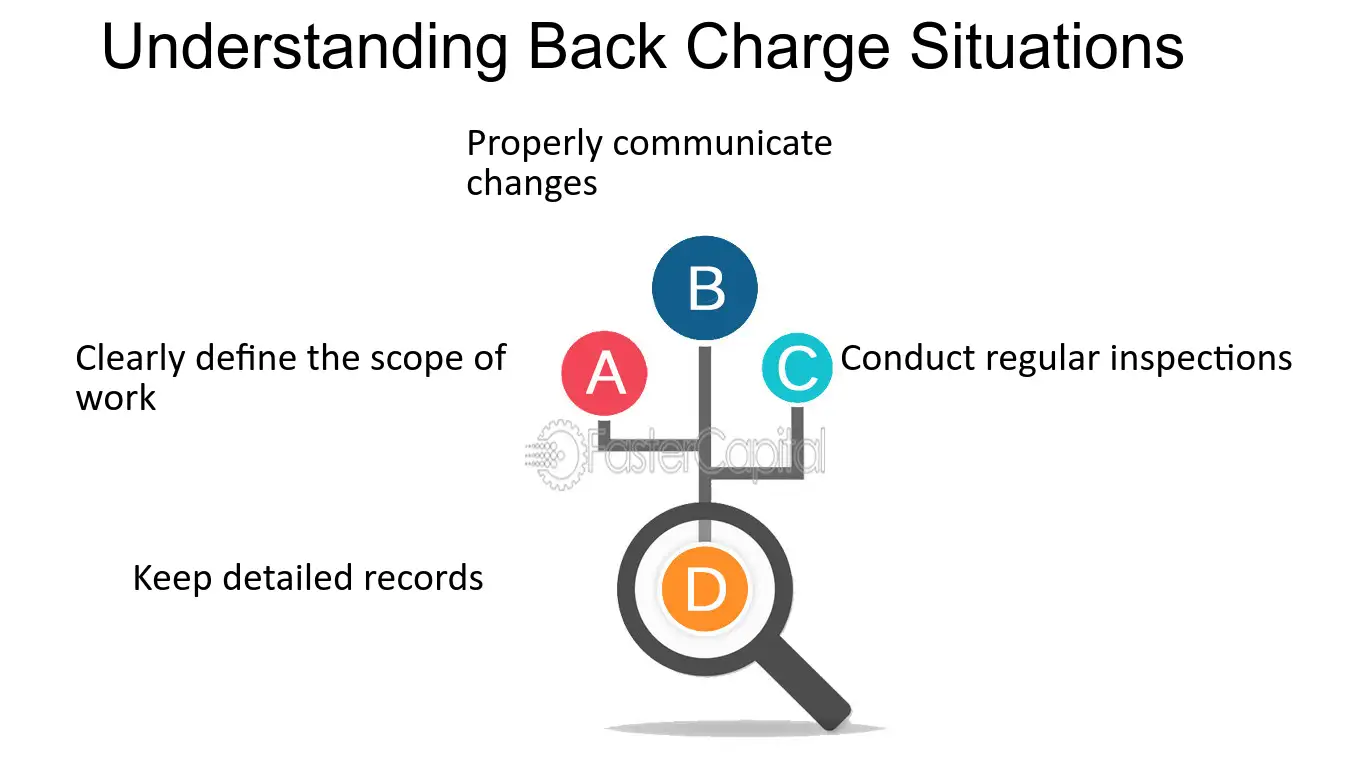 Understanding Back Charge Situations

Properly communicate changes

B

Clearly define the scope of work

A

C

Conduct regular inspections

Keep detailed records

D

FasterCapital